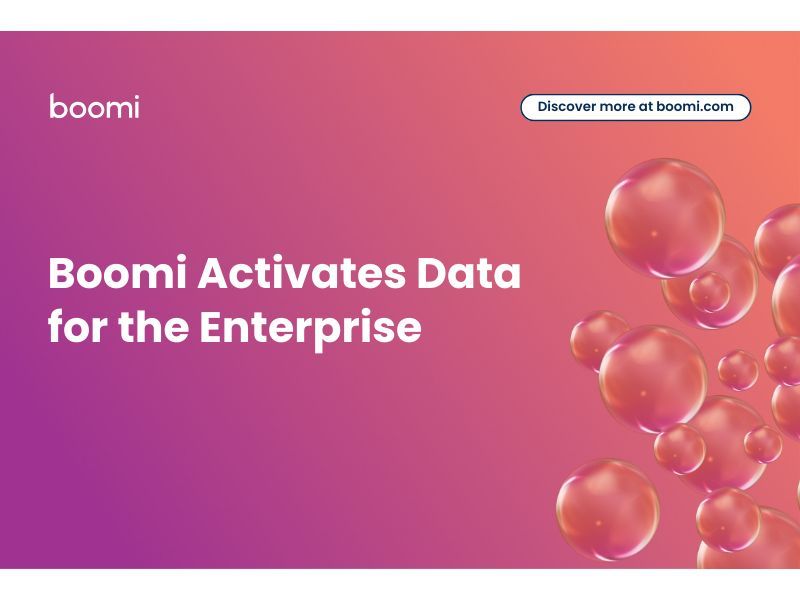 boomi

Discover more at boomi.com

Boomi Activates Data for the Enterprise